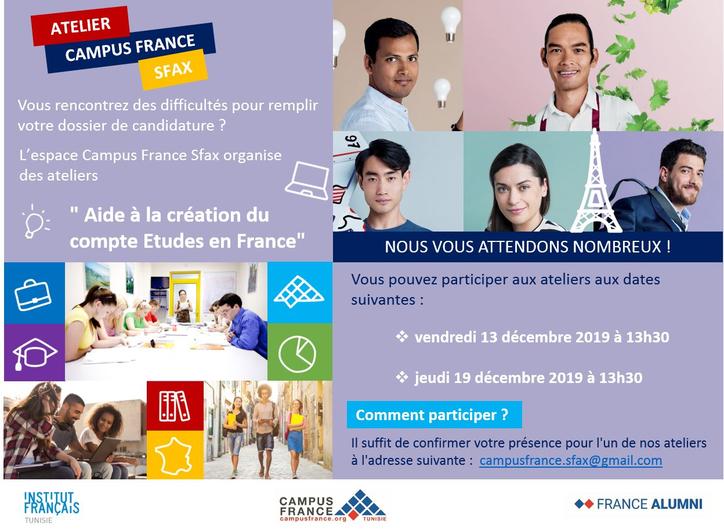 ATELIER
CAMPUS FRANCE
SFAX

Vous rencontrez des difficultés pour remplir votre dossier de candidature ?

L'espace Campus France Sfax organise des ateliers

" Aide à la création du compte Etudes en France"

NOUS VOUS ATTENDONS NOMBREUX !

Vous pouvez participer aux ateliers aux dates suivantes :

❖ vendredi 13 décembre 2019 à 13h30

❖ jeudi 19 décembre 2019 à 13h30

Comment participer ?

Il suffit de confirmer votre présence pour l'un de nos ateliers à l'adresse suivante : campusfrance.sfax@gmail.com

INSTITUT FRANÇAIS
TUNISIE

CAMPUS FRANCE
campusfrance.org
TUNISIE

FRANCE ALUMNI